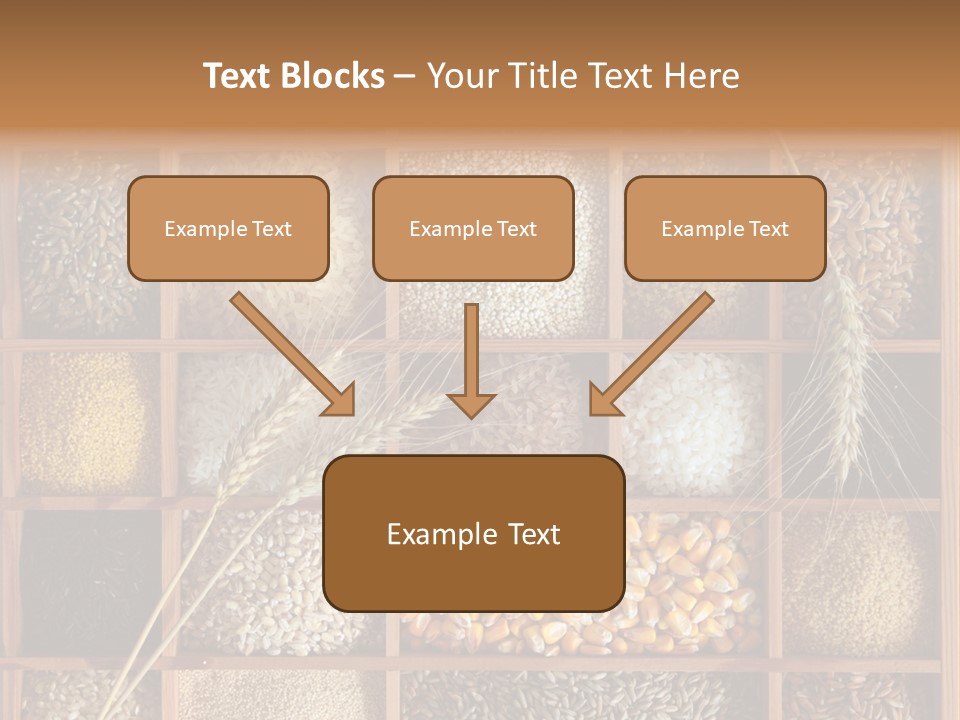 Text Blocks – Your Title Text Here

Example Text

Example Text

Example Text

Example Text